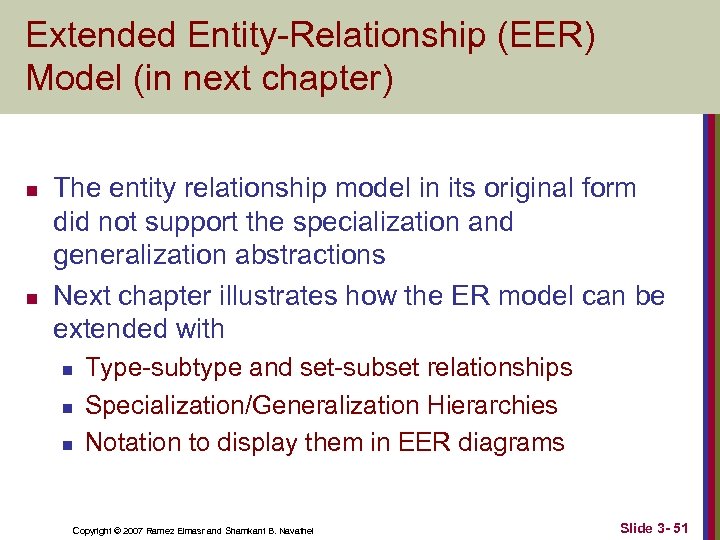 Extended Entity-Relationship (EER) Model (in next chapter)

- The entity relationship model in its original form did not support the specialization and generalization abstractions
- Next chapter illustrates how the ER model can be extended with
  - Type-subtype and set-subset relationships
  - Specialization/Generalization Hierarchies
  - Notation to display them in EER diagrams

Copyright © 2007 Ramez Elmasr and Shamkant B. Navathe

Slide 3- 51